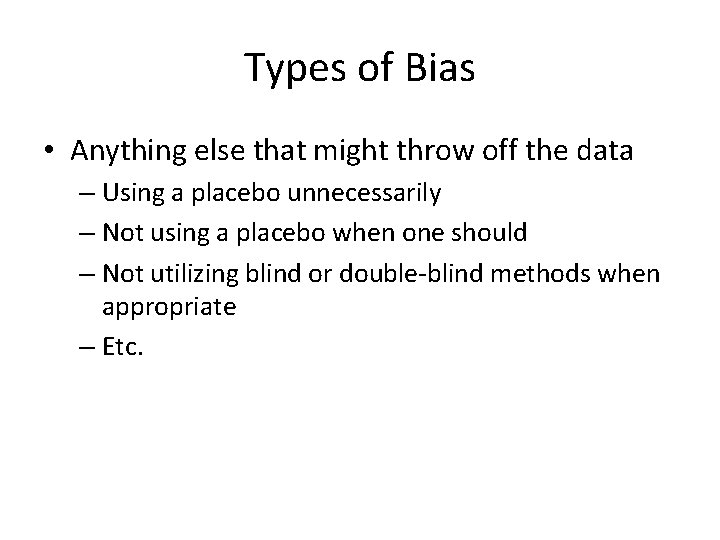 Types of Bias

• Anything else that might throw off the data
  – Using a placebo unnecessarily
  – Not using a placebo when one should
  – Not utilizing blind or double-blind methods when appropriate
  – Etc.